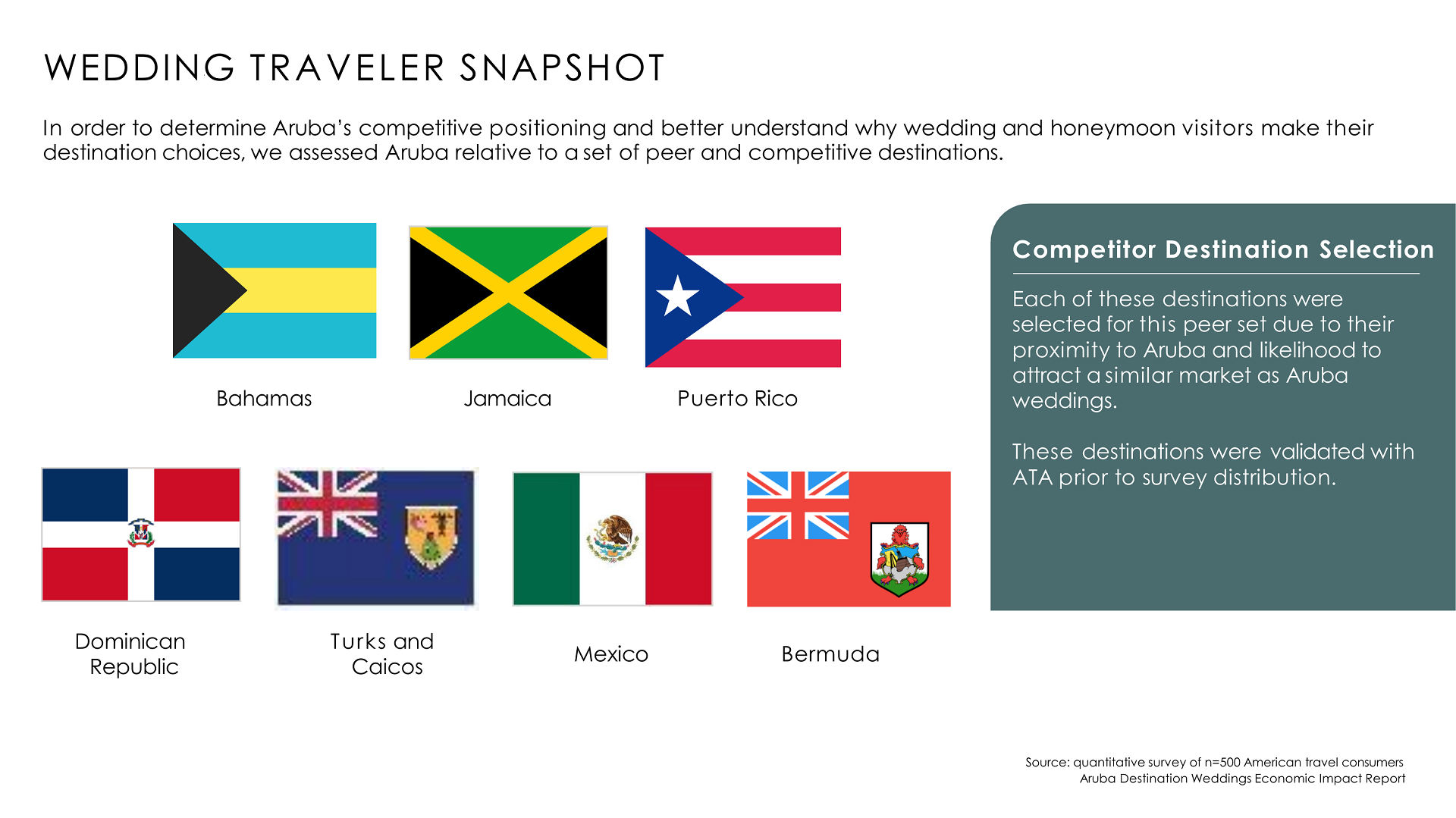 WEDDING TRAVELER SNAPSHOT

In order to determine Aruba's competitive positioning and better understand why wedding and honeymoon visitors make their destination choices, we assessed Aruba relative to a set of peer and competitive destinations.

Bahamas

Jamaica

Puerto Rico

Dominican Republic

Turks and Caicos

Mexico

Bermuda

Competitor Destination Selection

Each of these destinations were selected for this peer set due to their proximity to Aruba and likelihood to attract a similar market as Aruba weddings.

These destinations were validated with ATA prior to survey distribution.

Source: quantitative survey of n=500 American travel consumers
Aruba Destination Weddings Economic Impact Report